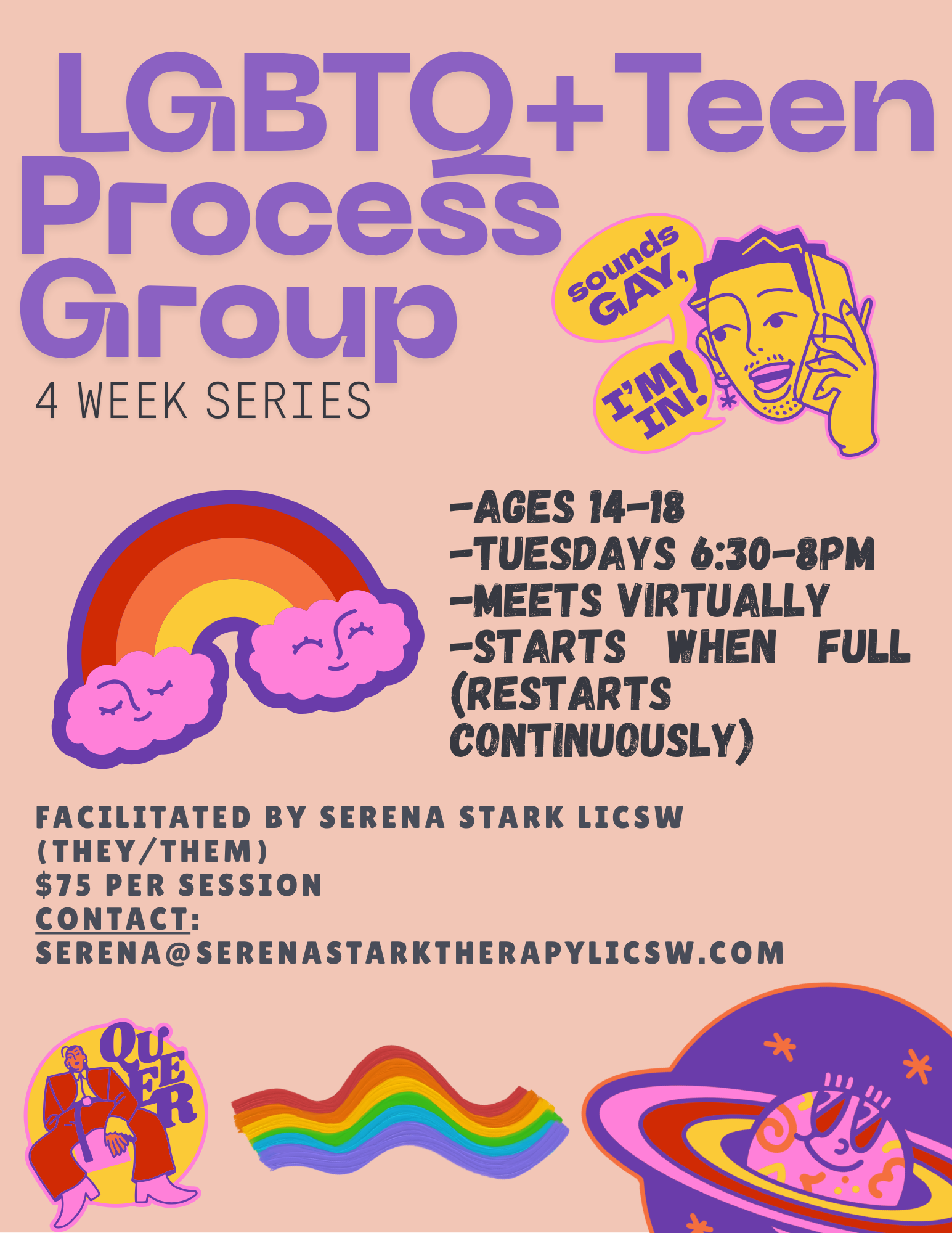 LGBTQ+Teen Process Group
4 WEEK SERIES

sounds GAY, I'M IN!

-AGES 14-18
-TUESDAYS 6:30-8PM
-MEETS VIRTUALLY
-STARTS WHEN FULL (RESTARTS CONTINUOUSLY)

FACILITATED BY SERENA STARK LICSW (THEY/THEM)
$75 PER SESSION
CONTACT:
SERENA@SERENASTARKTHERAPYLICSW.COM

QUEER